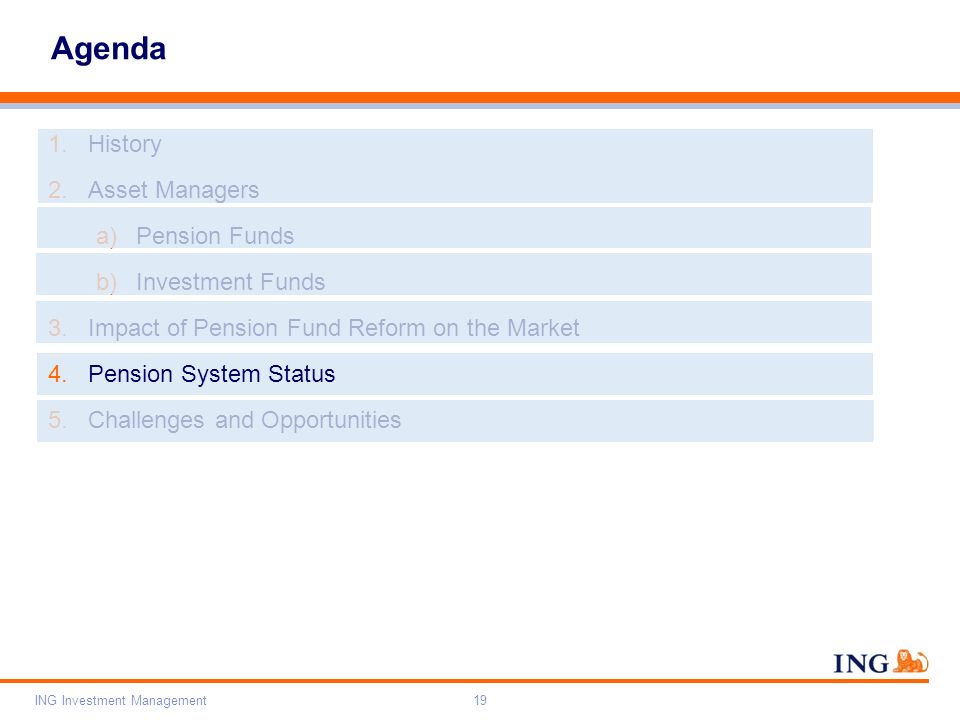 Agenda

1. History
2. Asset Managers
a) Pension Funds
b) Investment Funds
3. Impact of Pension Fund Reform on the Market
4. Pension System Status
5. Challenges and Opportunities

ING

ING Investment Management

19